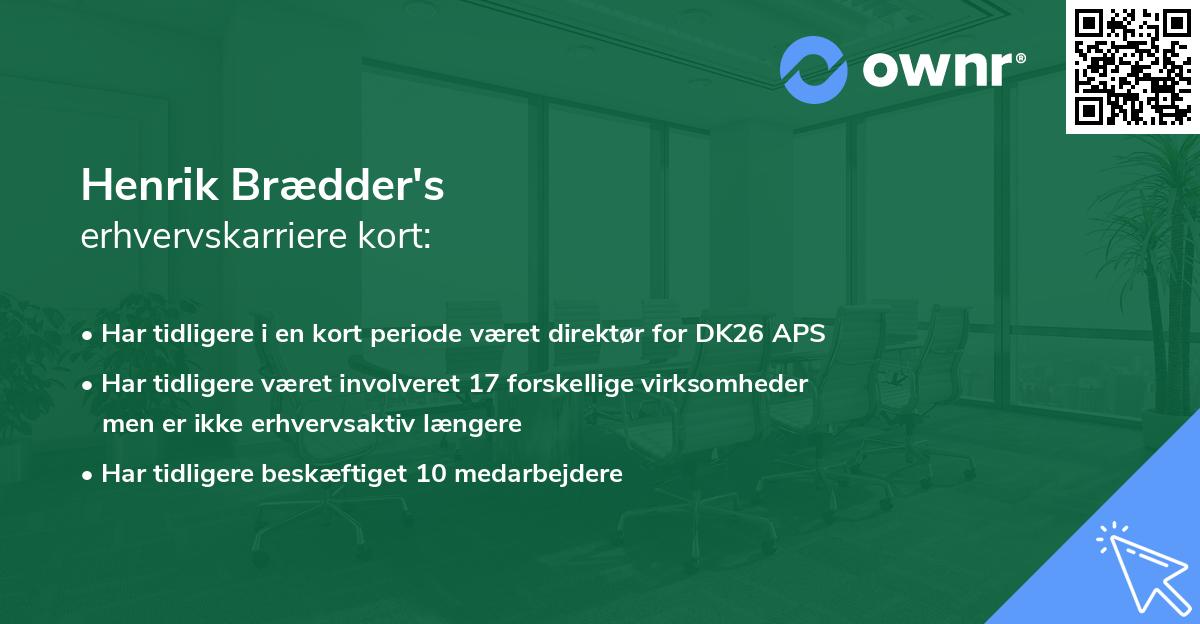 ownr®

Henrik Brædder's
erhvervskarriere kort:

• Har tidligere i en kort periode været direktør for DK26 APS
• Har tidligere været involveret 17 forskellige virksomheder men er ikke erhvervsaktiv længere
• Har tidligere beskæftiget 10 medarbejdere